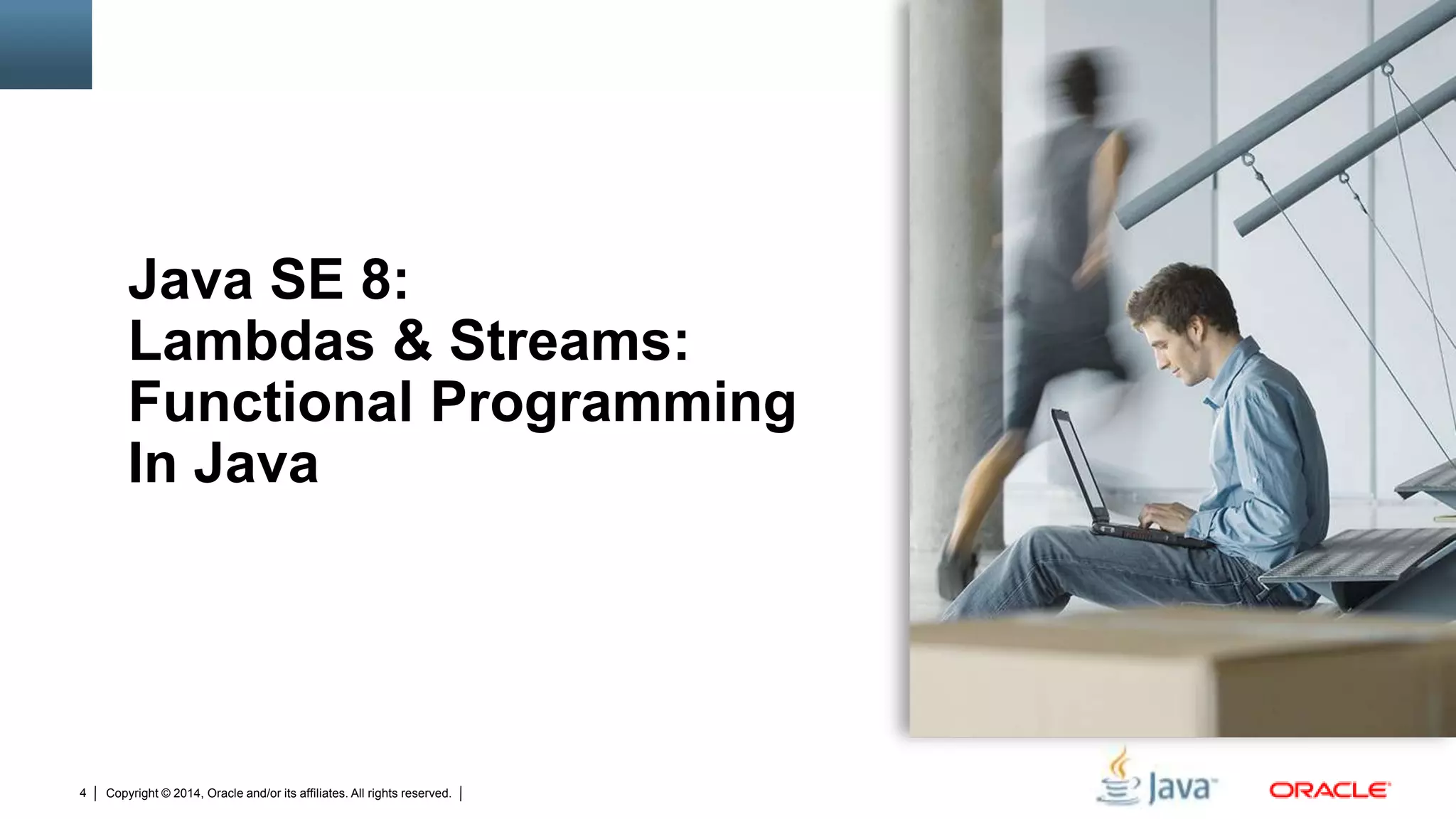 Java SE 8:
Lambdas & Streams:
Functional Programming
In Java

4 | Copyright © 2014, Oracle and/or its affiliates. All rights reserved. |

Java ORACLE